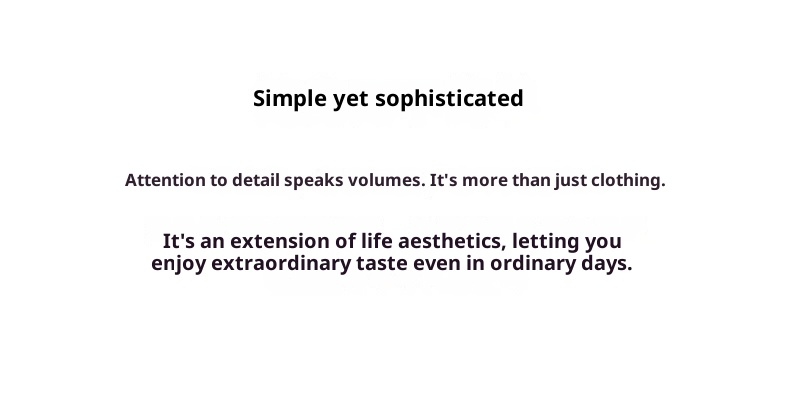 Simple yet sophisticated

Attention to detail speaks volumes. It's more than just clothing.

It's an extension of life aesthetics, letting you enjoy extraordinary taste even in ordinary days.